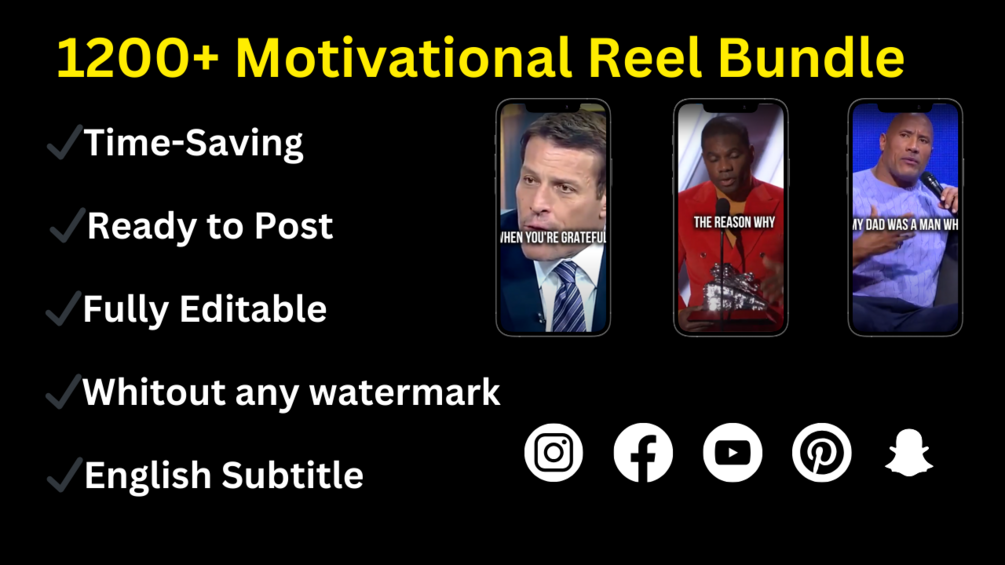 1200+ Motivational Reel Bundle

✓Time-Saving

✓Ready to Post

✓Fully Editable

✓Whitout any watermark

✓English Subtitle

WHEN YOU'RE GRATEFUL

THE REASON WHY

MY DAD WAS A MAN WH